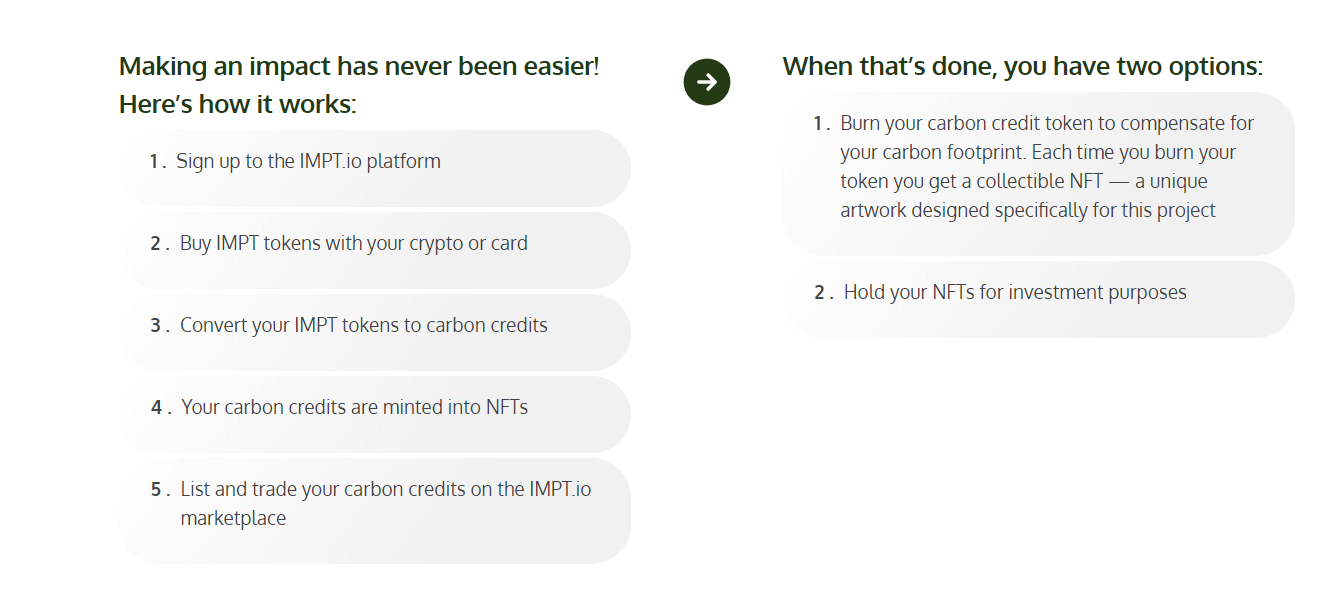 Making an impact has never been easier!
Here's how it works:

1. Sign up to the IMPT.io platform

2. Buy IMPT tokens with your crypto or card

3. Convert your IMPT tokens to carbon credits

4. Your carbon credits are minted into NFTs

5. List and trade your carbon credits on the IMPT.io marketplace

When that's done, you have two options:

1. Burn your carbon credit token to compensate for your carbon footprint. Each time you burn your token you get a collectible NFT — a unique artwork designed specifically for this project

2. Hold your NFTs for investment purposes